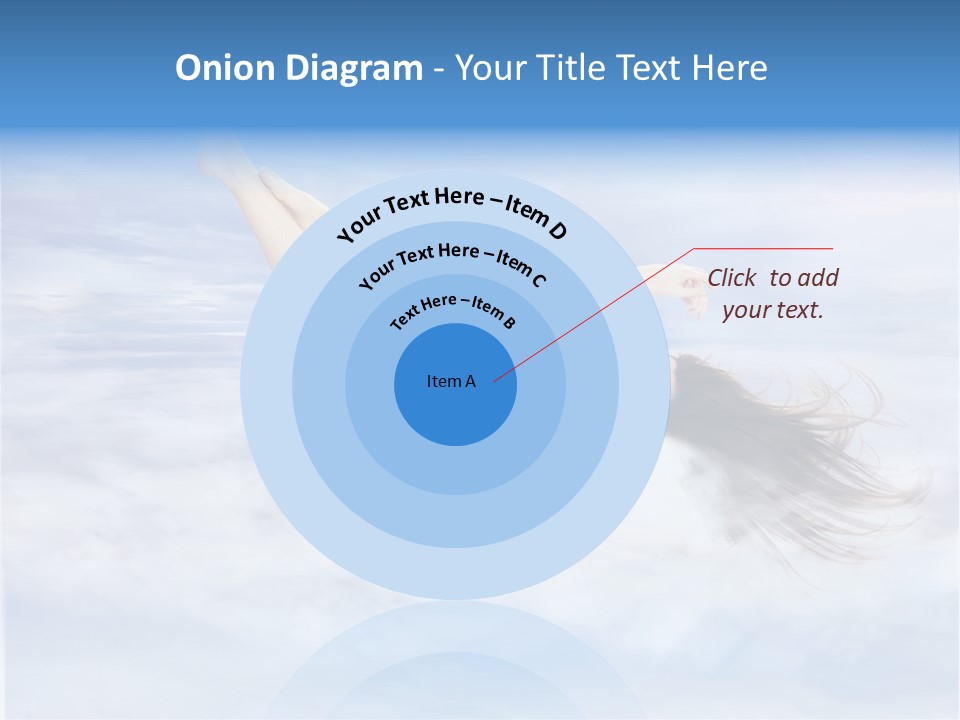 Onion Diagram - Your Title Text Here

Your Text Here – Item D

Your Text Here – Item C

Text Here – Item B

Item A

Click to add your text.